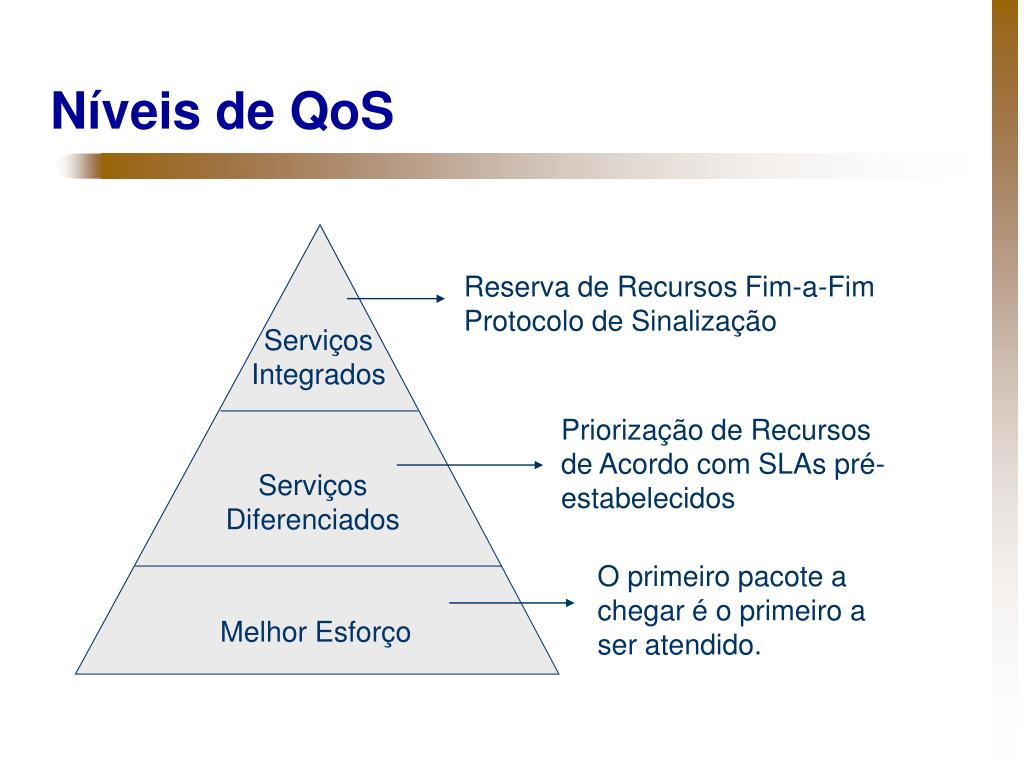 Níveis de QoS

Serviços Integrados

Reserva de Recursos Fim-a-Fim
Protocolo de Sinalização

Serviços Diferenciados

Priorização de Recursos de Acordo com SLAs pré-estabelecidos

Melhor Esforço

O primeiro pacote a chegar é o primeiro a ser atendido.